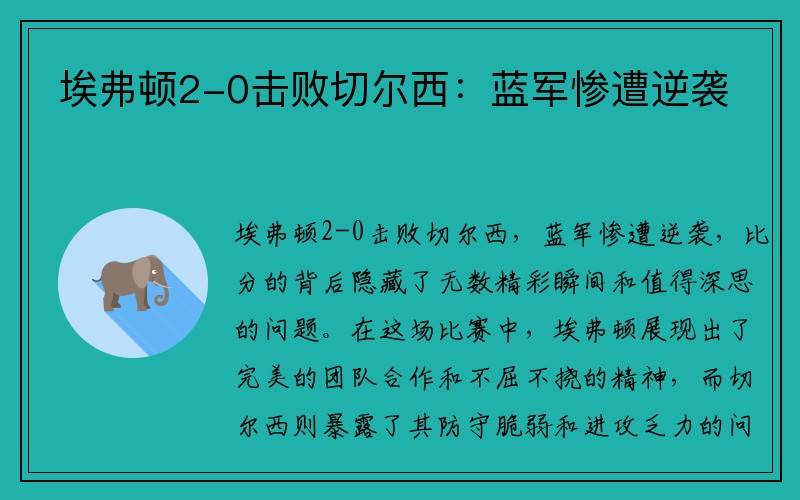 埃弗顿2-0击败切尔西：蓝军惨遭逆袭

埃弗顿2-0击败切尔西，蓝军惨遭逆袭，比分的背后隐藏了无数精彩瞬间和值得深思的问题。在这场比赛中，埃弗顿展现出了完美的团队合作和不屈不挠的精神，而切尔西则暴露了其防守脆弱和进攻乏力的问